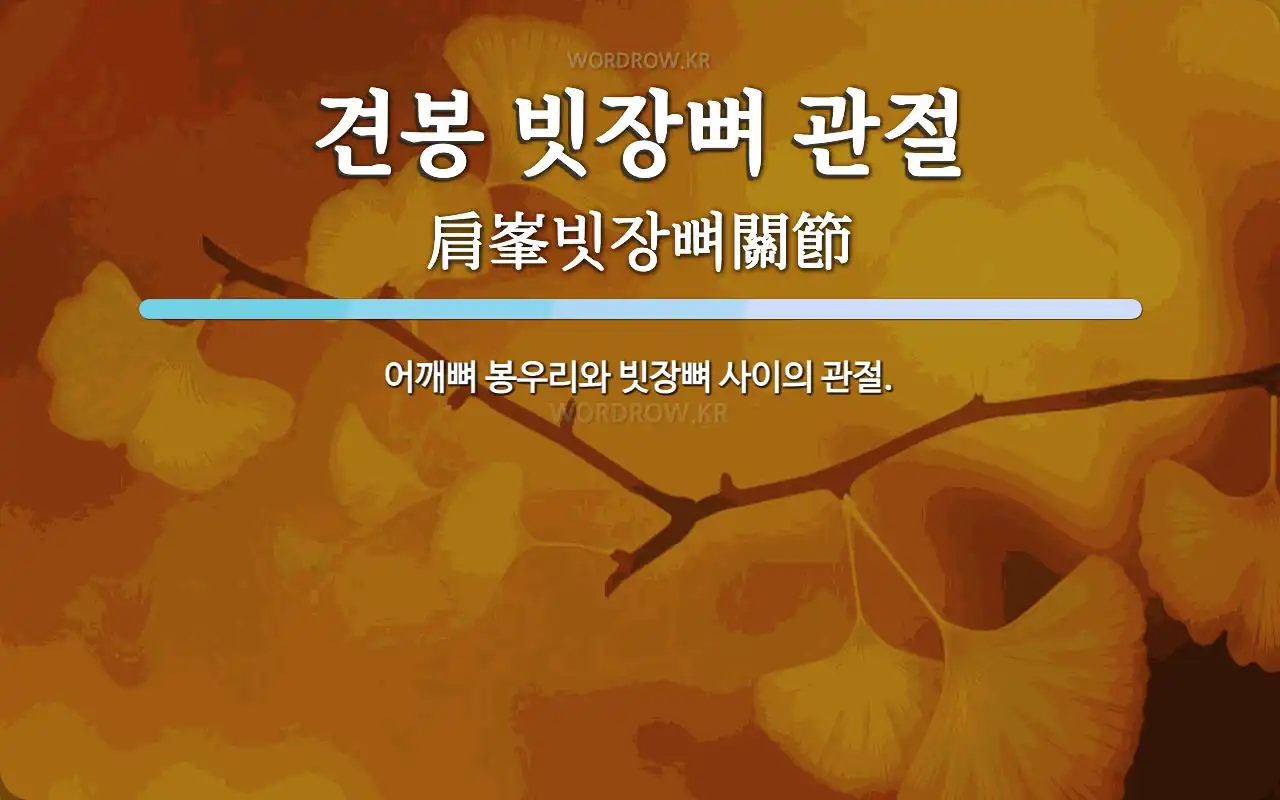 WORDROW.KR

견봉 빗장뼈 관절

肩峯빗장뼈關節

어깨뼈 봉우리와 빗장뼈 사이의 관절.

WORDROW.KR